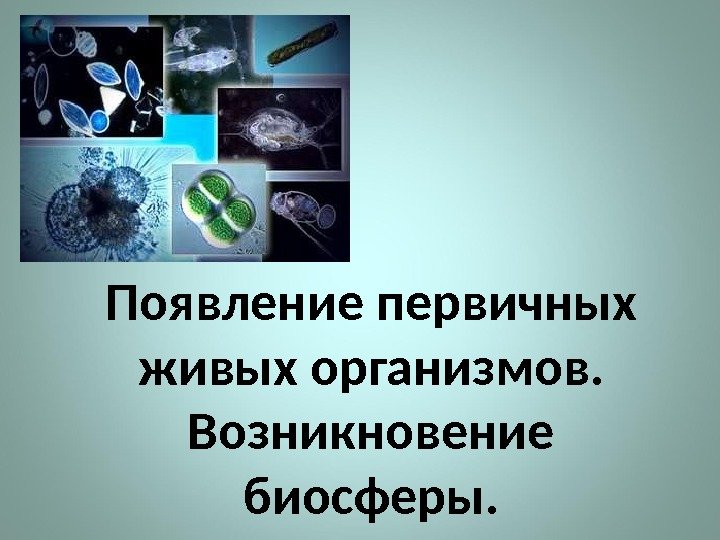 Появление первичных живых организмов. Возникновение биосферы.